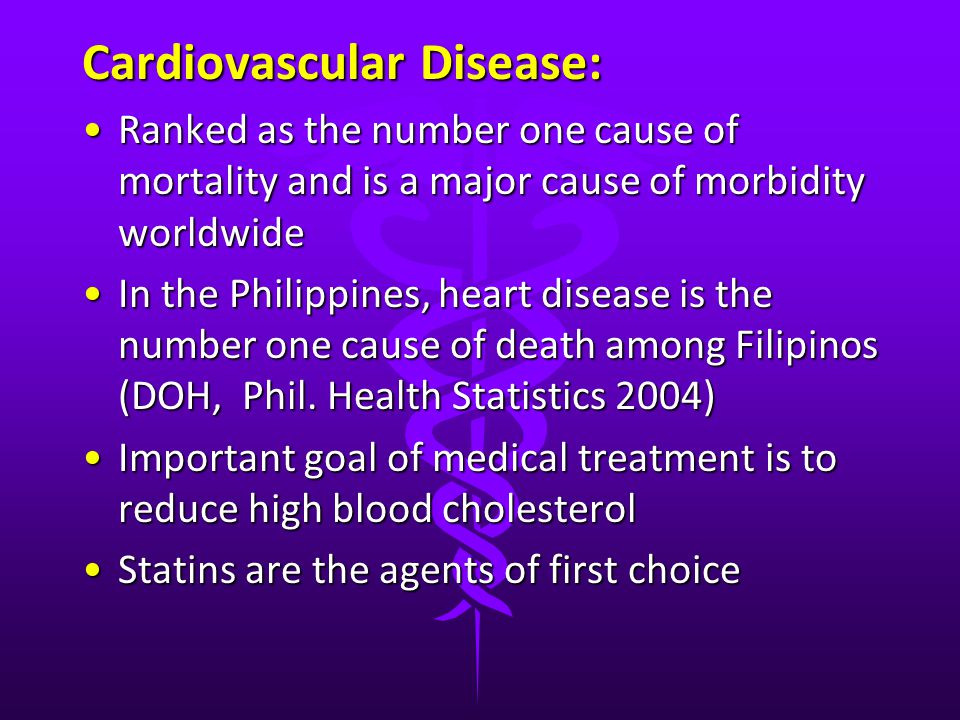 Cardiovascular Disease:

• Ranked as the number one cause of mortality and is a major cause of morbidity worldwide

• In the Philippines, heart disease is the number one cause of death among Filipinos (DOH, Phil. Health Statistics 2004)

• Important goal of medical treatment is to reduce high blood cholesterol

• Statins are the agents of first choice